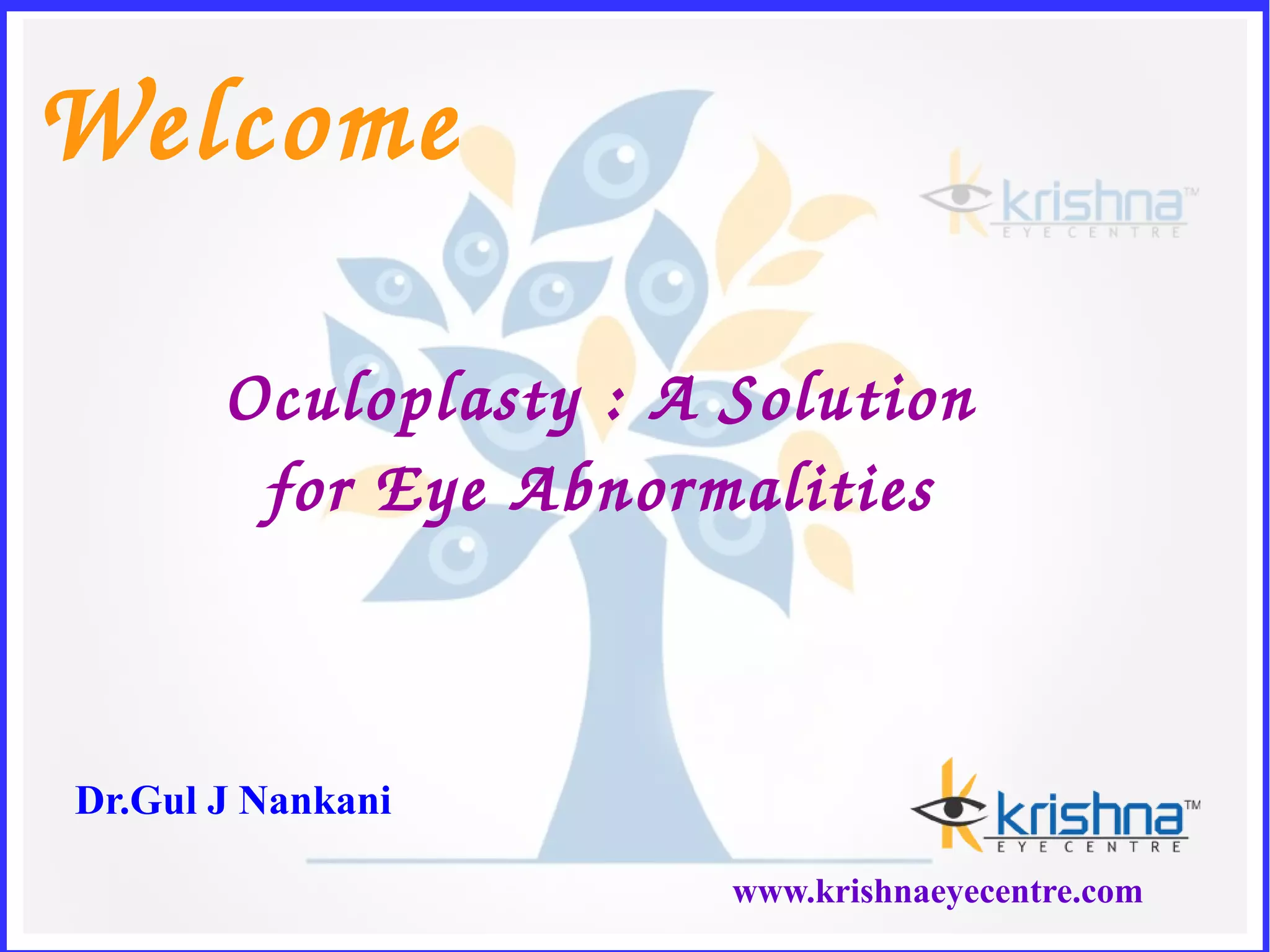 Welcome

krishna™
EYE CENTRE

Oculoplasty : A Solution for Eye Abnormalities

Dr.Gul J Nankani

krishna™
EYE CENTRE

www.krishnaeyecentre.com